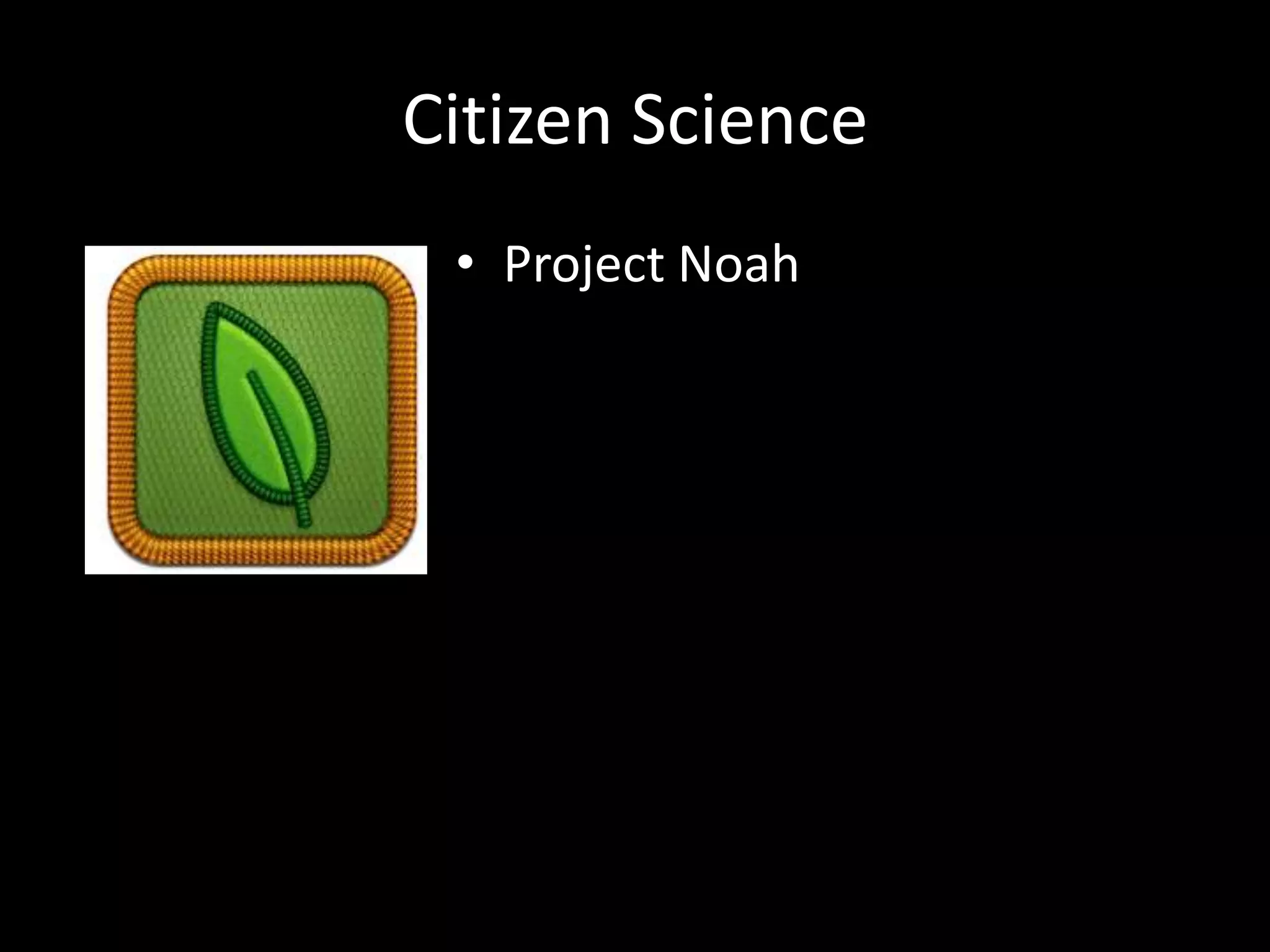 Citizen Science

• Project Noah